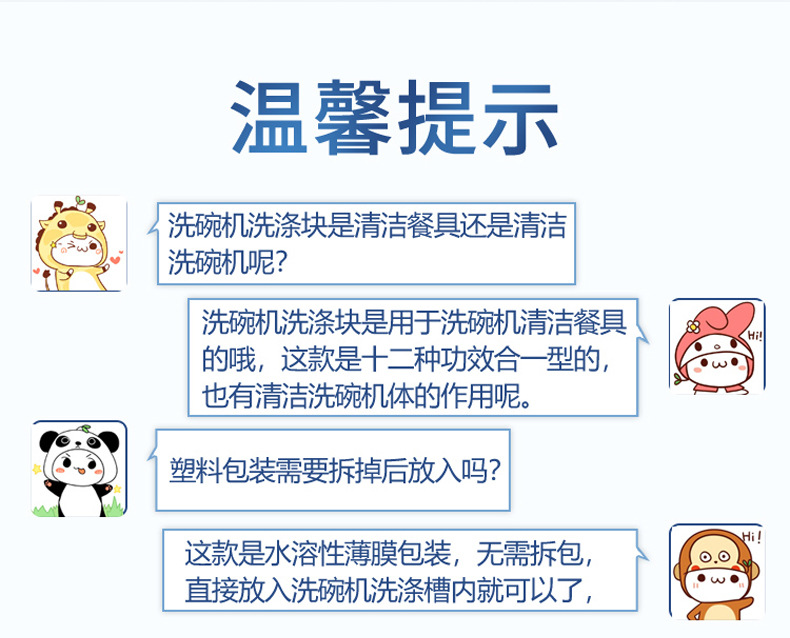 温馨提示

洗碗机洗涤块是清洁餐具还是清洁洗碗机呢?

Hi!

洗碗机洗涤块是用于洗碗机清洁餐具的哦，这款是十二种功效合一型的，也有清洁洗碗机体的作用呢。

塑料包装需要拆掉后放入吗?

Hi!

这款是水溶性薄膜包装，无需拆包，直接放入洗碗机洗涤槽内就可以了，